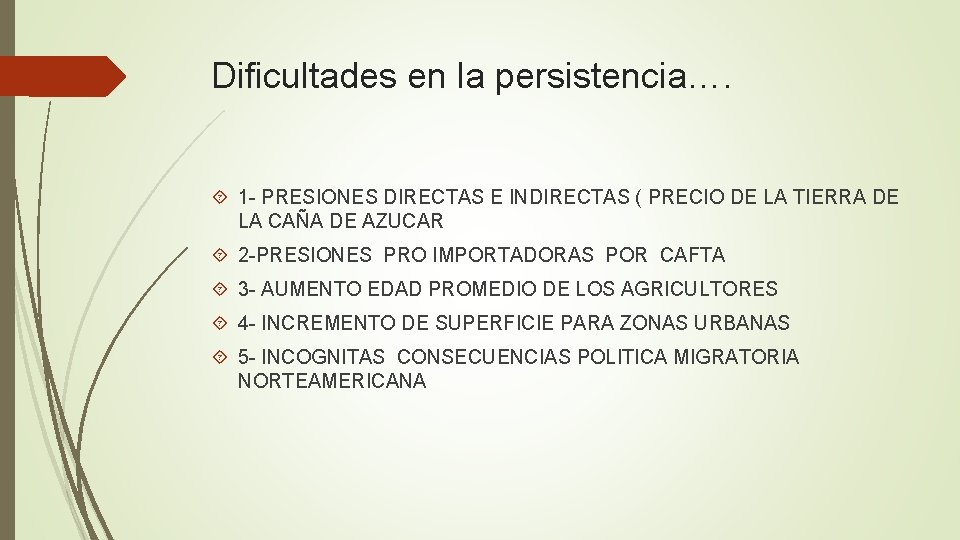 Dificultades en la persistencia….

1- PRESIONES DIRECTAS E INDIRECTAS ( PRECIO DE LA TIERRA DE LA CAÑA DE AZUCAR

2-PRESIONES PRO IMPORTADORAS POR CAFTA

3- AUMENTO EDAD PROMEDIO DE LOS AGRICULTORES

4- INCREMENTO DE SUPERFICIE PARA ZONAS URBANAS

5- INCOGNITAS CONSECUENCIAS POLITICA MIGRATORIA NORTEAMERICANA